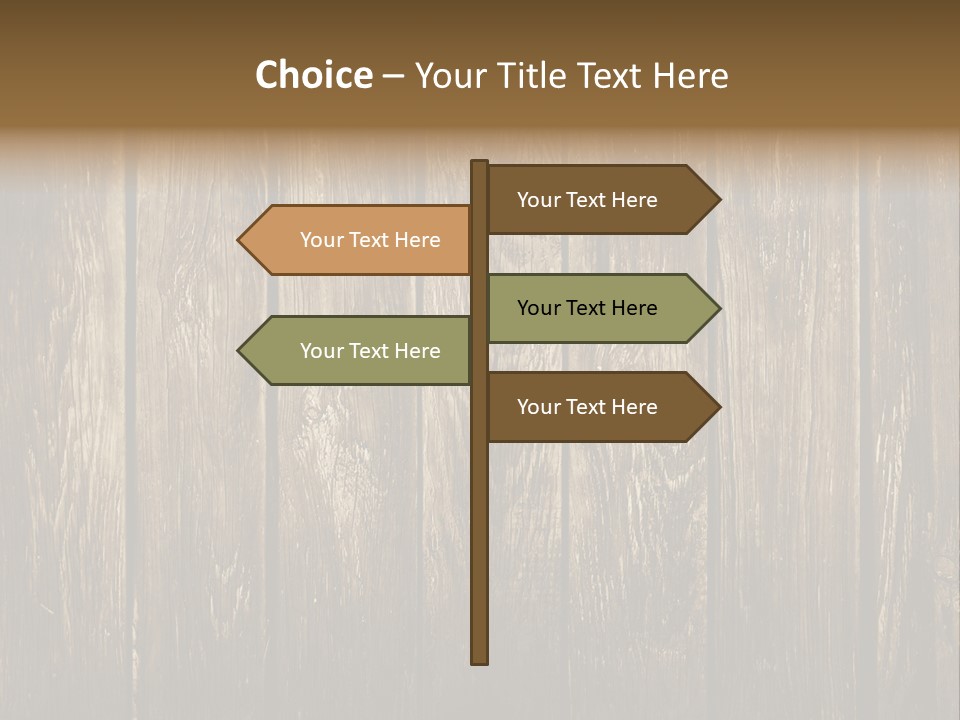 Choice – Your Title Text Here

Your Text Here

Your Text Here

Your Text Here

Your Text Here

Your Text Here